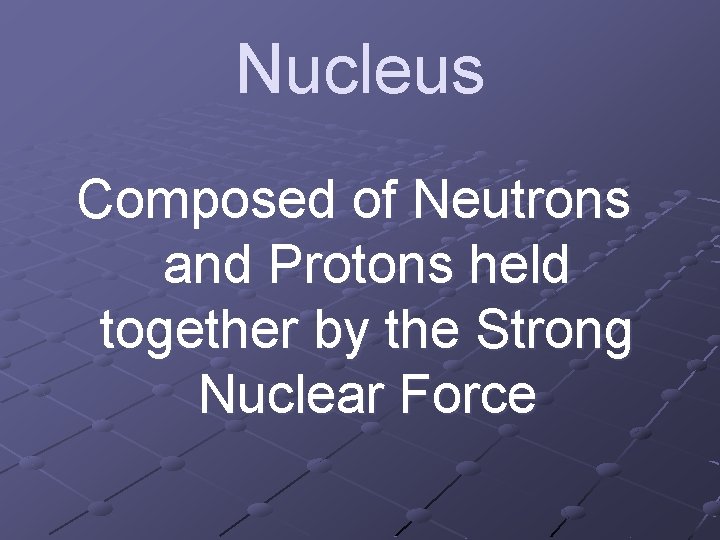 Nucleus

Composed of Neutrons and Protons held together by the Strong Nuclear Force